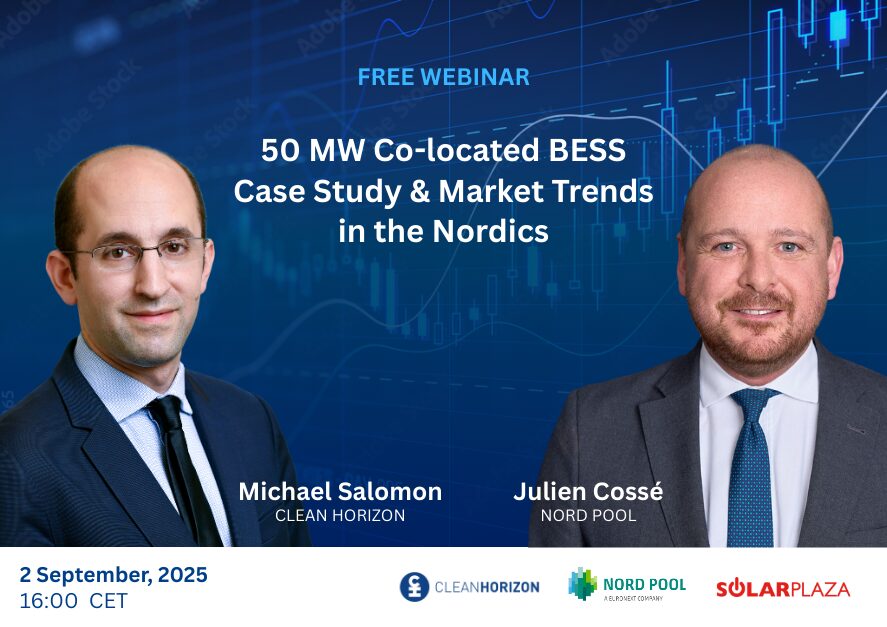 FREE WEBINAR

50 MW Co-located BESS Case Study & Market Trends in the Nordics

Michael Salomon
CLEAN HORIZON

Julien Cossé
NORD POOL

2 September, 2025
16:00 CET

CLEANHORIZON

NORD POOL
A EURONEXT COMPANY

SOLARPLAZA